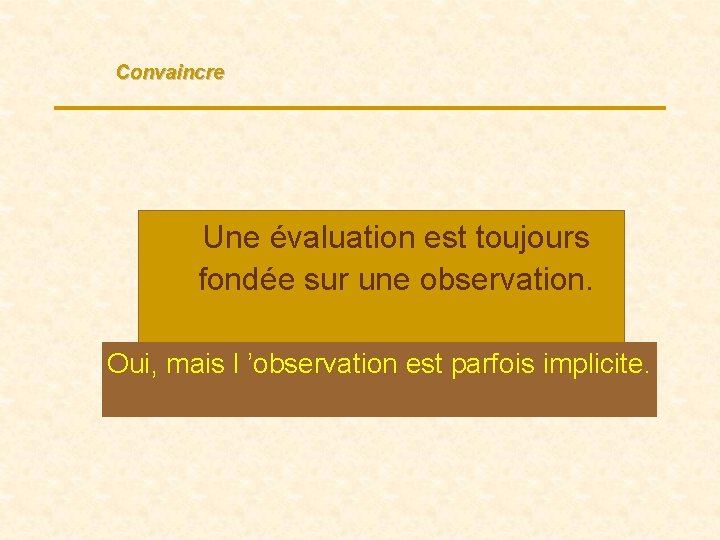 Convaincre

Une évaluation est toujours fondée sur une observation.

Oui, mais l ’observation est parfois implicite.